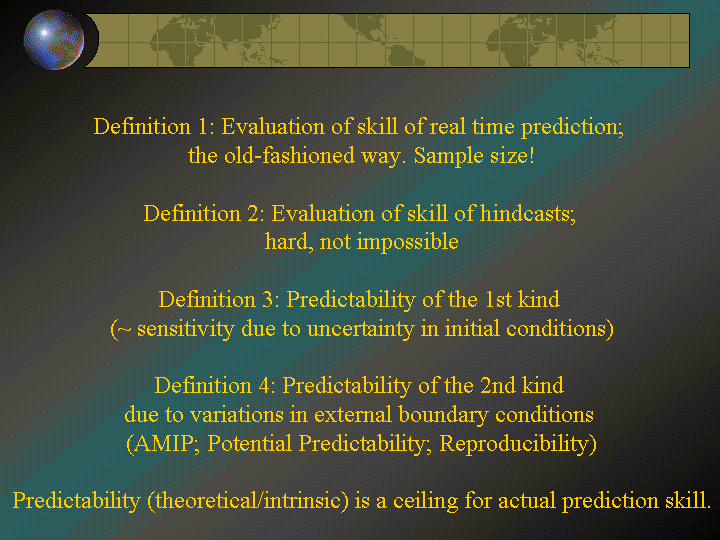 Definition 1: Evaluation of skill of real time prediction; the old-fashioned way. Sample size!

Definition 2: Evaluation of skill of hindcasts; hard, not impossible

Definition 3: Predictability of the 1st kind (~ sensitivity due to uncertainty in initial conditions)

Definition 4: Predictability of the 2nd kind due to variations in external boundary conditions (AMIP; Potential Predictability; Reproducibility)

Predictability (theoretical/intrinsic) is a ceiling for actual prediction skill.